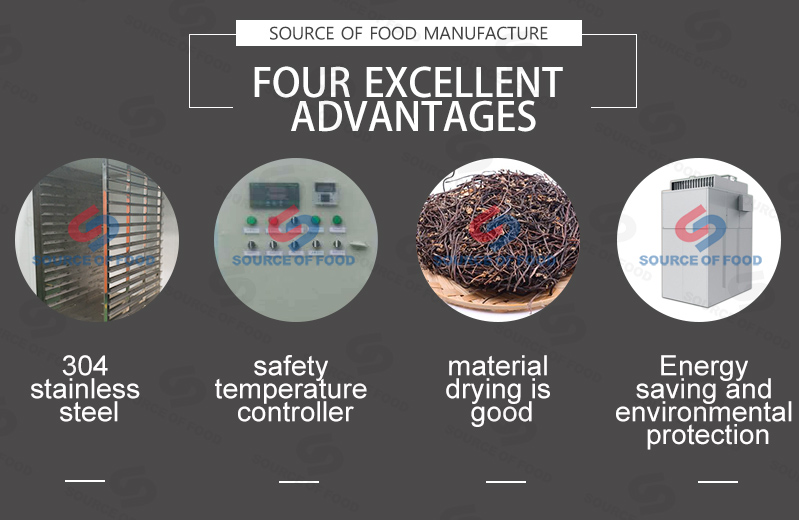 SOURCE OF FOOD MANUFACTURE

FOUR EXCELLENT ADVANTAGES

SOURCE OF FOOD

SOURCE OF FOOD

SOURCE OF FOOD

SOURCE OF FOOD

304 stainless steel

safety temperature controller

material drying is good

Energy saving and environmental protection